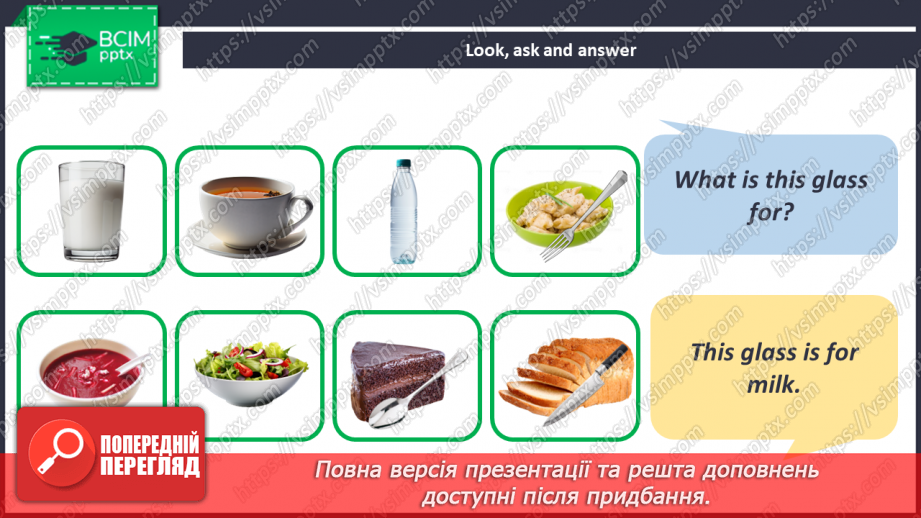 ВСІМ pptx

Look, ask and answer

What is this glass for?

This glass is for milk.

ПОПЕРЕДНІЙ ПЕРЕГЛЯД

Повна версія презентації та решта доповнень доступні після придбання.

https://vsimpptx.com